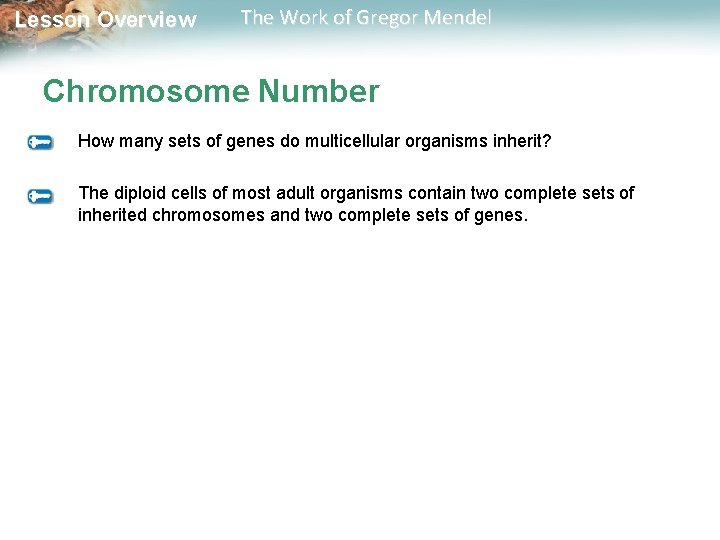 Lesson Overview The Work of Gregor Mendel

Chromosome Number

How many sets of genes do multicellular organisms inherit?

The diploid cells of most adult organisms contain two complete sets of inherited chromosomes and two complete sets of genes.